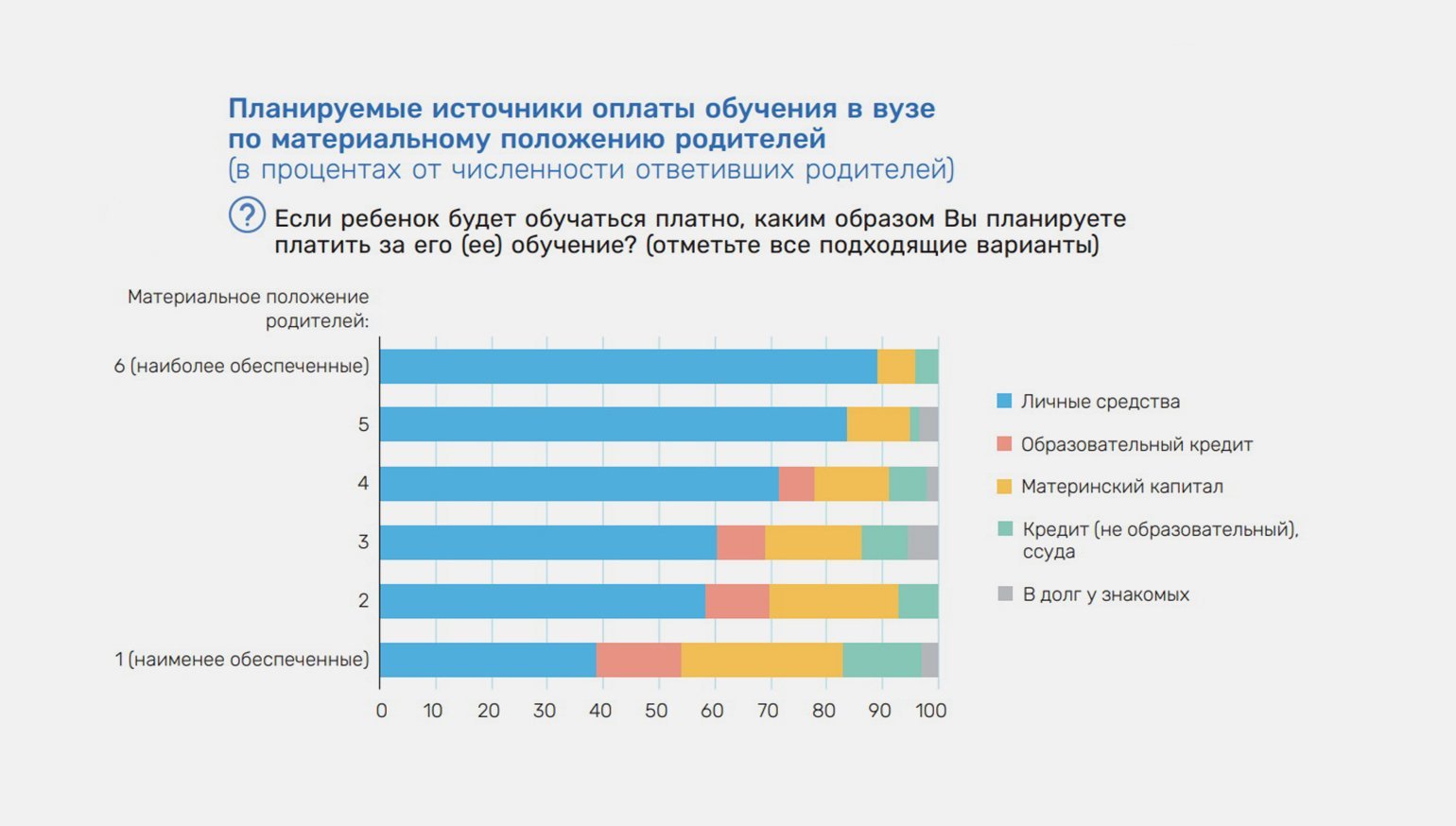 Планируемые источники оплаты обучения в вузе по материальному положению родителей
(в процентах от численности ответивших родителей)

?

Если ребенок будет обучаться платно, каким образом Вы планируете платить за его (ее) обучение? (отметьте все подходящие варианты)

Материальное положение родителей:

6 (наиболее обеспеченные)

5

4

3

2

1 (наименее обеспеченные)

0 10 20 30 40 50 60 70 80 90 100

Личные средства

Образовательный кредит

Материнский капитал

Кредит (не образовательный), ссуда

В долг у знакомых